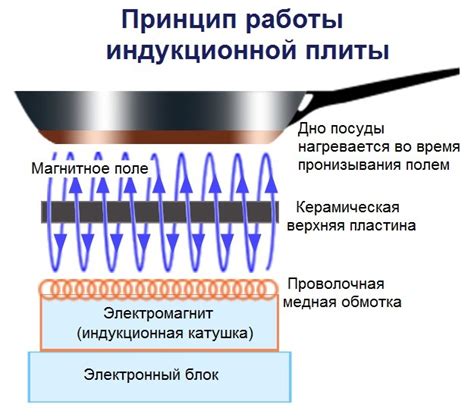 Принцип работы индукционной плиты

Дно посуды нагревается во время пронизывания полем

Магнитное поле

Керамическая верхняя пластина

Проволочная медная обмотка

Электромагнит (индукционная катушка)

Электронный блок